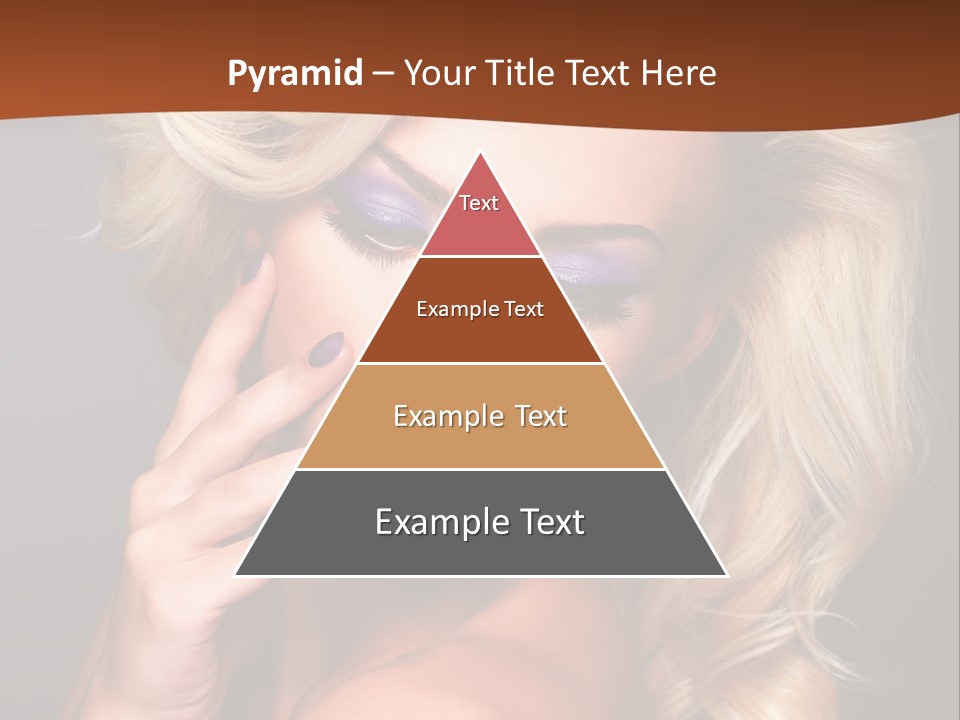 Pyramid – Your Title Text Here

Text

Example Text

Example Text

Example Text